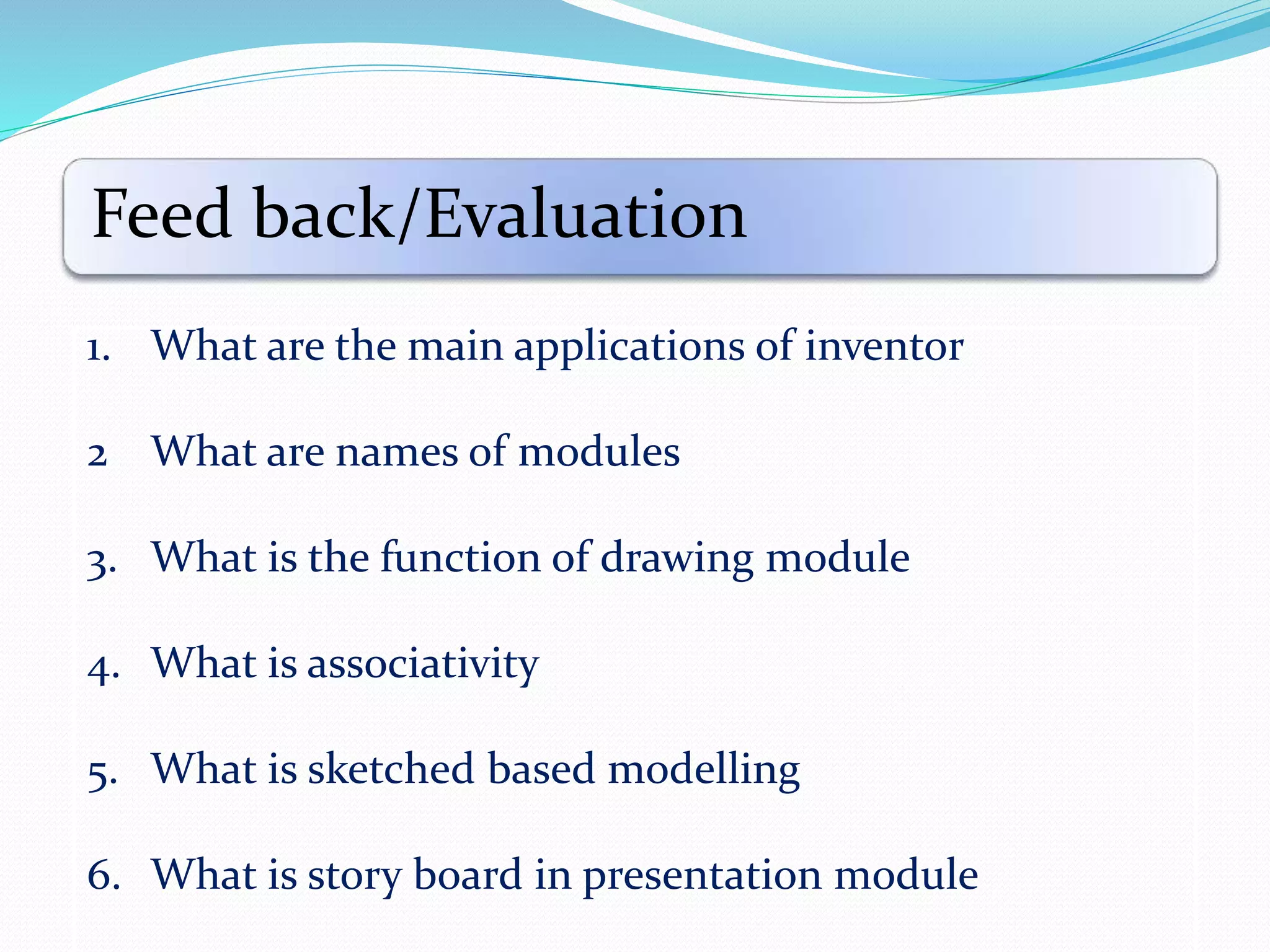 Feed back/Evaluation

1. What are the main applications of inventor

2 What are names of modules

3. What is the function of drawing module

4. What is associativity

5. What is sketched based modelling

6. What is story board in presentation module